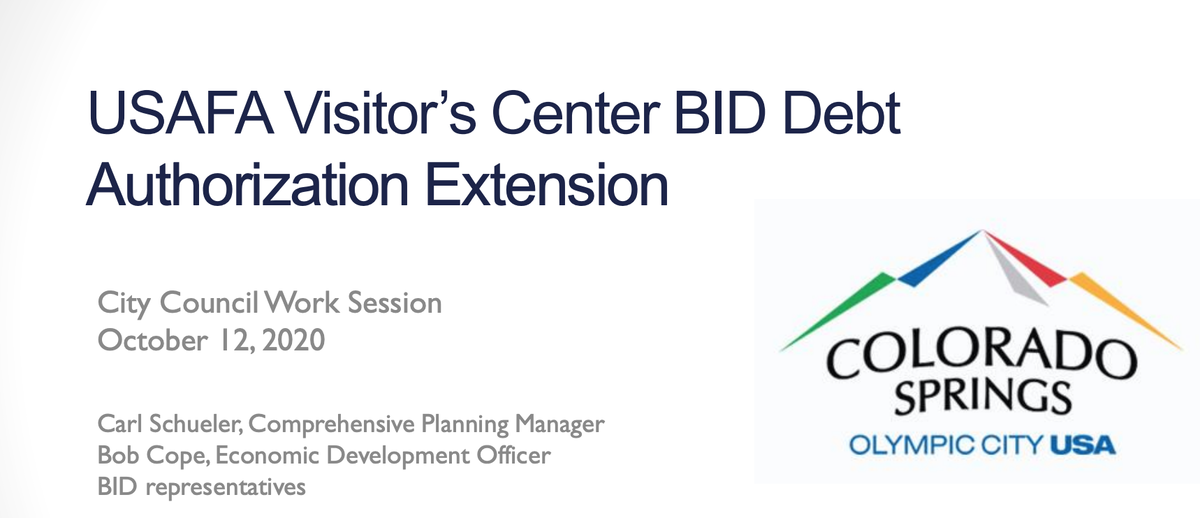 USAFA Visitor's Center BID Debt Authorization Extension

City Council Work Session
October 12, 2020

Carl Schueler, Comprehensive Planning Manager
Bob Cope, Economic Development Officer
BID representatives

COLORADO
SPRINGS
OLYMPIC CITY USA